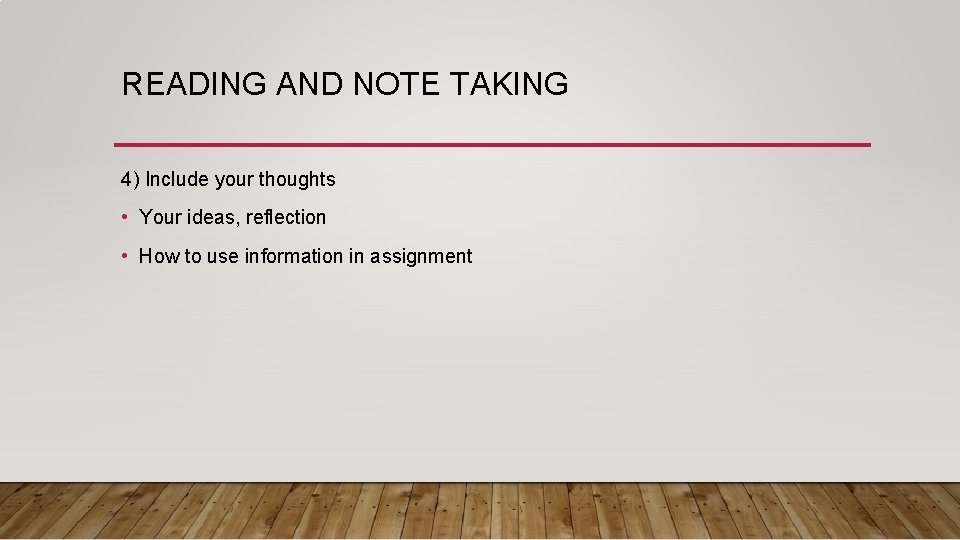 READING AND NOTE TAKING

4) Include your thoughts

• Your ideas, reflection

• How to use information in assignment